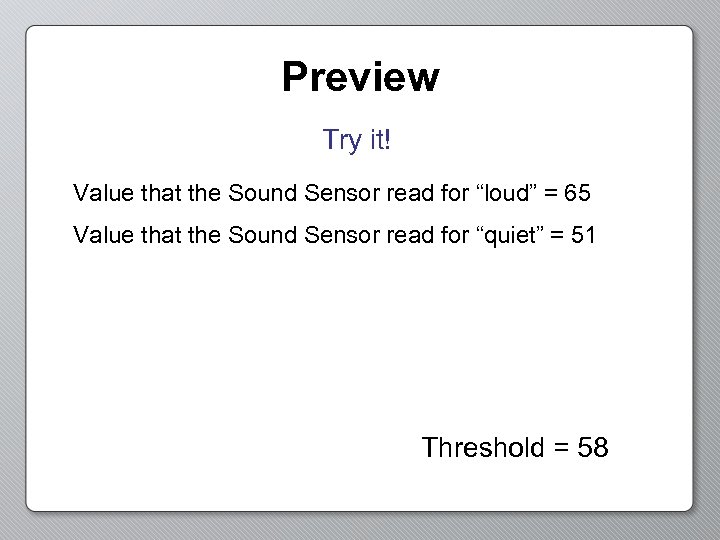 Preview

Try it!

Value that the Sound Sensor read for “loud” = 65

Value that the Sound Sensor read for “quiet” = 51

Threshold = 58